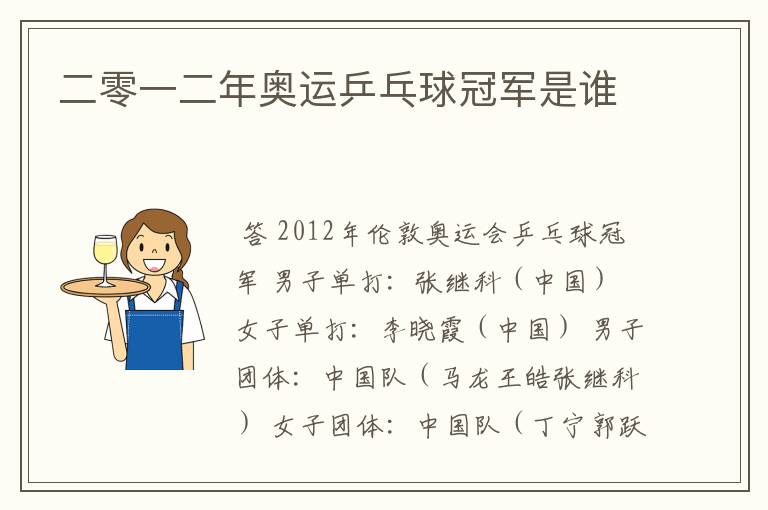 二零一二年奥运乒乓球冠军是谁

答 2012年伦敦奥运会乒乓球冠军 男子单打：张继科（中国） 女子单打：李晓霞（中国） 男子团体：中国队（马龙王皓张继科） 女子团体：中国队（丁宁郭跃